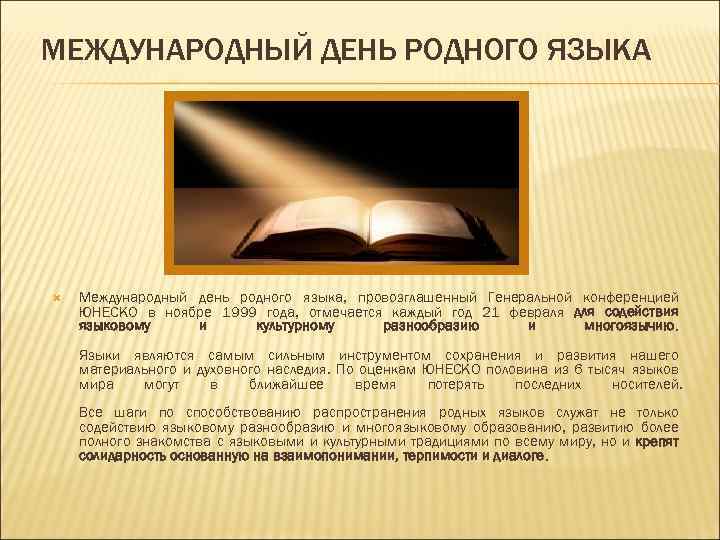 МЕЖДУНАРОДНЫЙ ДЕНЬ РОДНОГО ЯЗЫКА

Международный день родного языка, провозглашенный Генеральной конференцией ЮНЕСКО в ноябре 1999 года, отмечается каждый год 21 февраля для содействия языковому и культурному разнообразию и многоязычию.

Языки являются самым сильным инструментом сохранения и развития нашего материального и духовного наследия. По оценкам ЮНЕСКО половина из 6 тысяч языков мира могут в ближайшее время потерять последних носителей.

Все шаги по способствованию распространения родных языков служат не только содействию языковому разнообразию и многоязыковому образованию, развитию более полного знакомства с языковыми и культурными традициями по всему миру, но и крепят солидарность основанную на взаимопонимании, терпимости и диалоге.